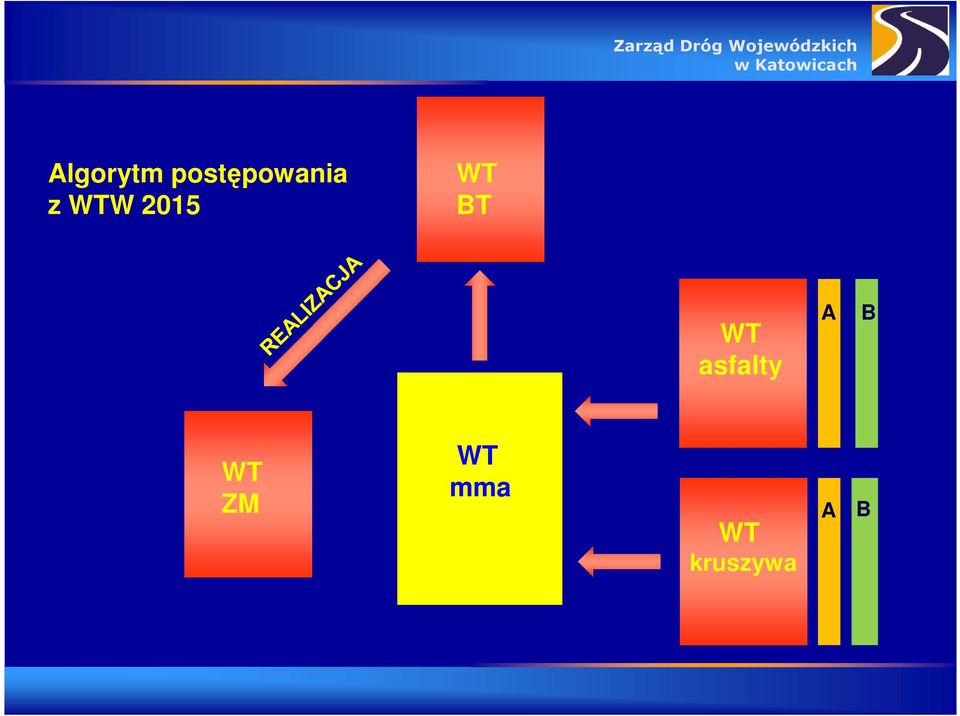 Zarząd Dróg Wojewódzkich
w Katowicach

Algorytm postępowania
z WTW 2015

WT
BT

REALIZACJA

WT
asfalty

A B

WT
ZM

WT
mma

WT
kruszywa

A B